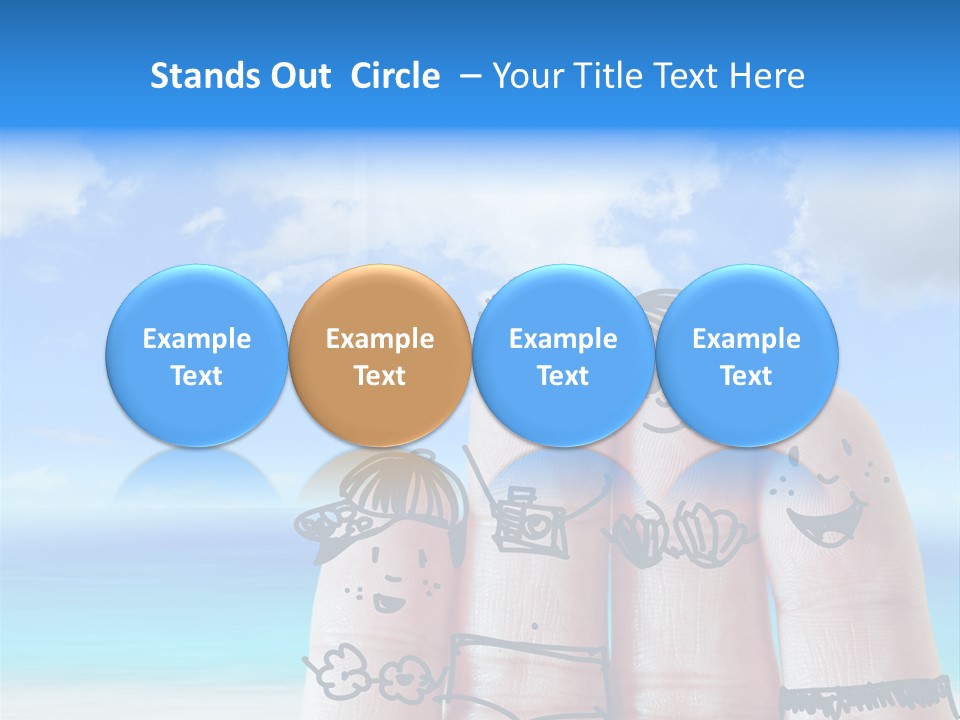 Stands Out Circle – Your Title Text Here

Example Text

Example Text

Example Text

Example Text